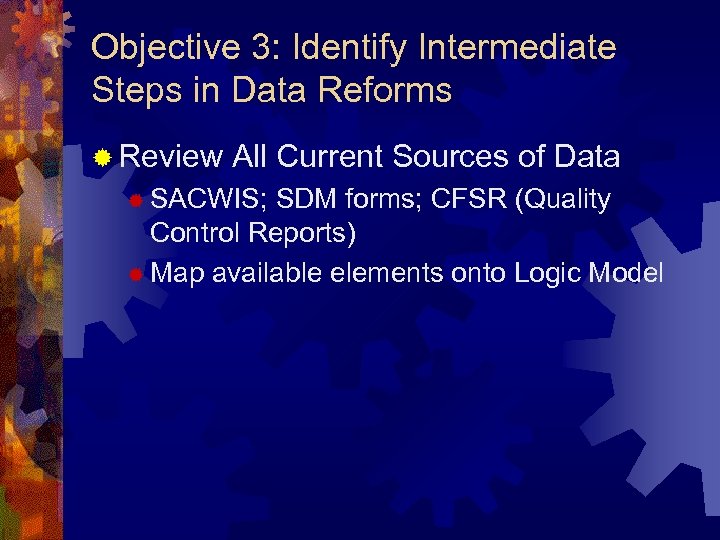 Objective 3: Identify Intermediate Steps in Data Reforms

Review All Current Sources of Data

SACWIS; SDM forms; CFSR (Quality Control Reports)

Map available elements onto Logic Model